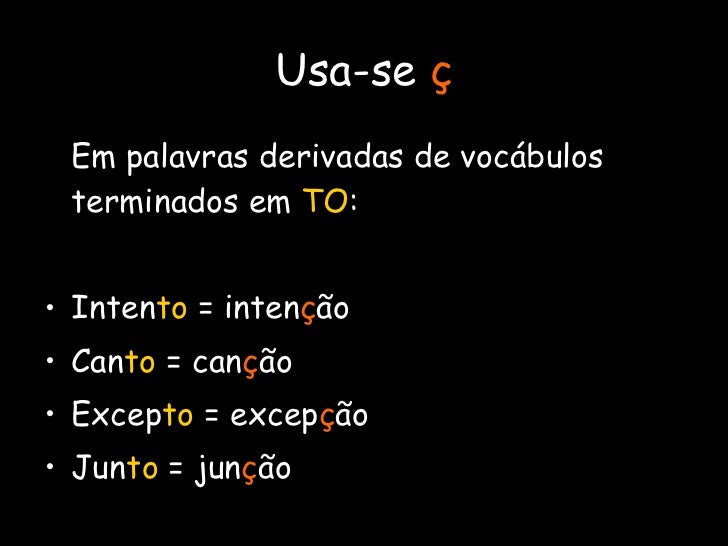 Usa-se ç

Em palavras derivadas de vocábulos terminados em TO:

• Intento = intenção
• Canto = canção
• Excepto = excepção
• Junto = junção